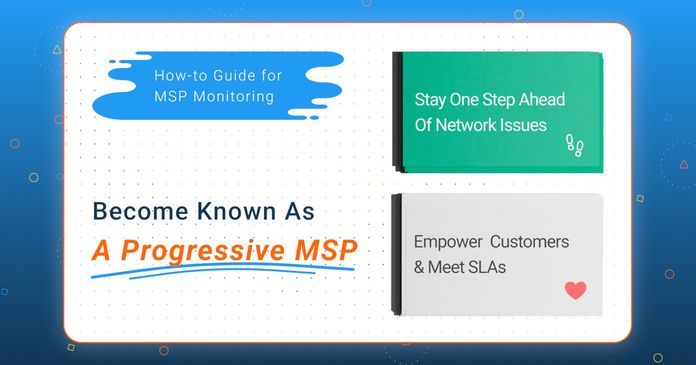 How-to Guide for MSP Monitoring

Become Known As
A Progressive MSP

Stay One Step Ahead Of Network Issues

Empower Customers & Meet SLAs